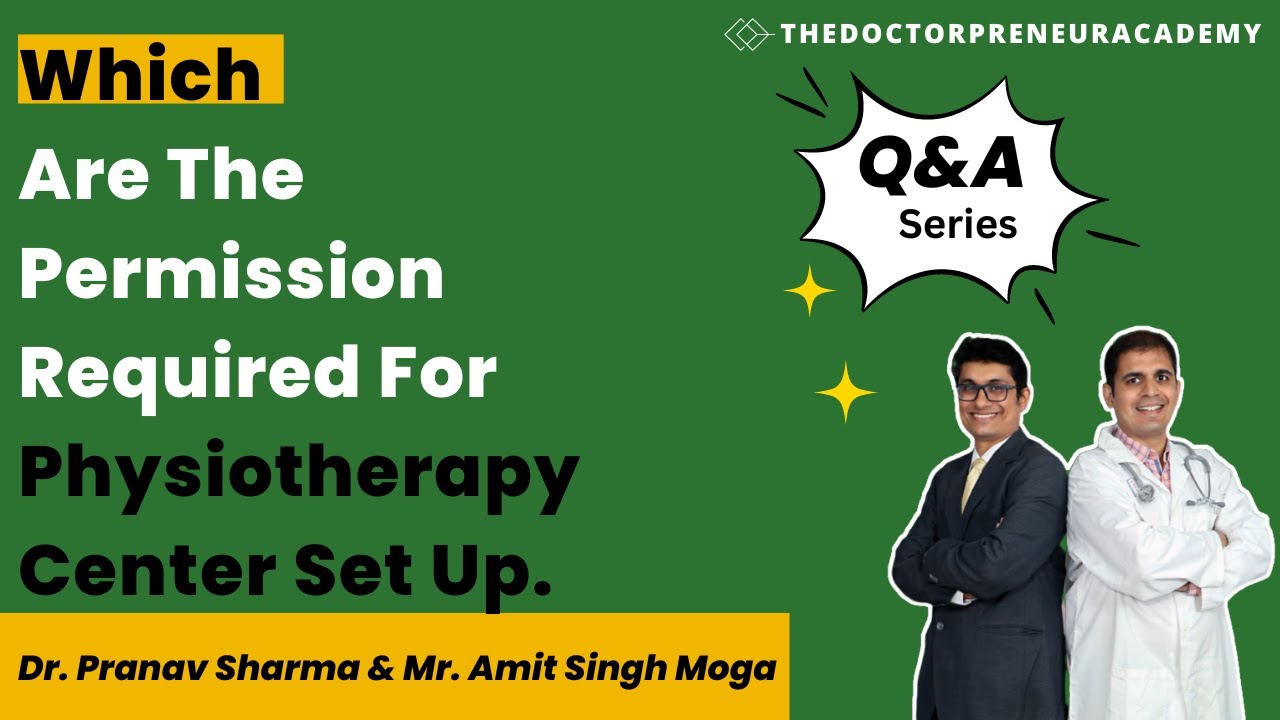 THEDOCTORPRENEURACADEMY

Which
Are The
Permission
Required For
Physiotherapy
Center Set Up.

Q&A
Series

Dr. Pranav Sharma & Mr. Amit Singh Moga